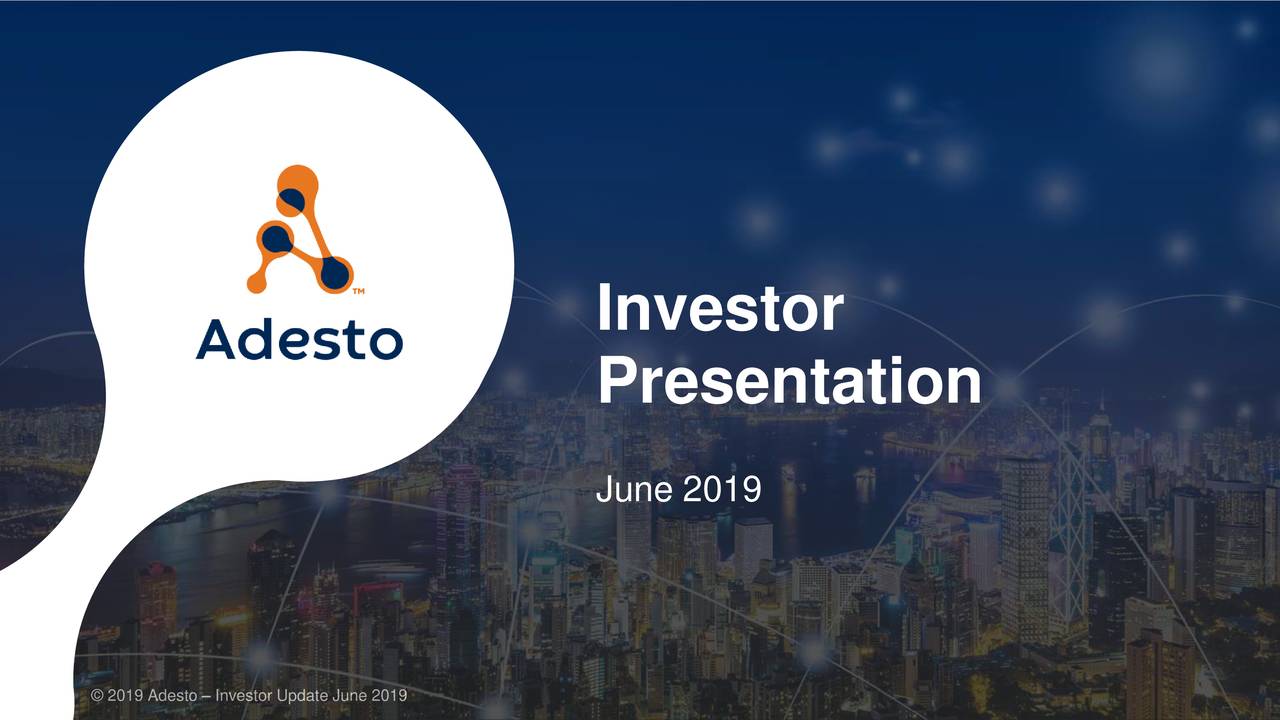 ™
Adesto

Investor Presentation

June 2019

© 2019 Adesto – Investor Update June 2019